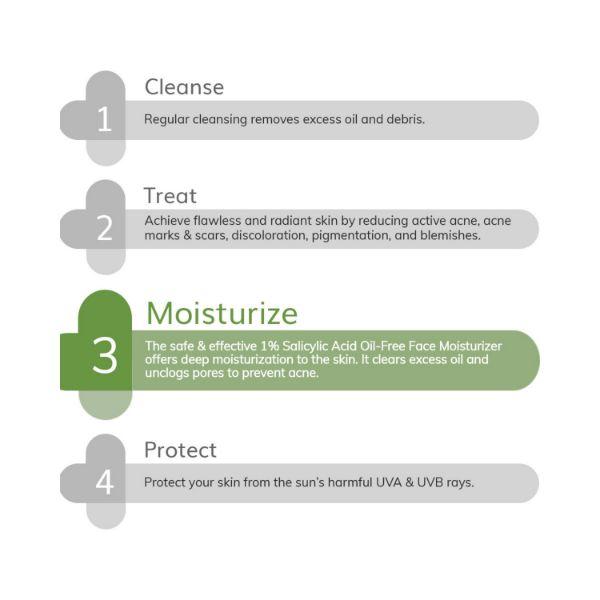 1

Cleanse

Regular cleansing removes excess oil and debris.

2

Treat

Achieve flawless and radiant skin by reducing active acne, acne marks & scars, discoloration, pigmentation, and blemishes.

3

Moisturize

The safe & effective 1% Salicylic Acid Oil-Free Face Moisturizer offers deep moisturization to the skin. It clears excess oil and unclogs pores to prevent acne.

4

Protect

Protect your skin from the sun's harmful UVA & UVB rays.